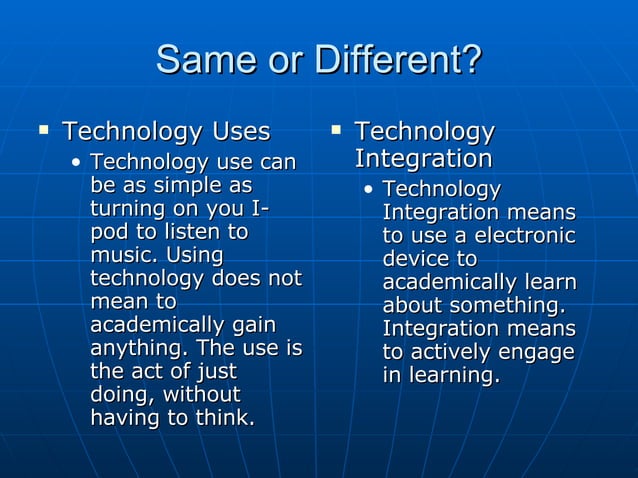 Same or Different?

▪ Technology Uses
• Technology use can be as simple as turning on you I-pod to listen to music. Using technology does not mean to academically gain anything. The use is the act of just doing, without having to think.

▪ Technology Integration
• Technology Integration means to use a electronic device to academically learn about something. Integration means to actively engage in learning.